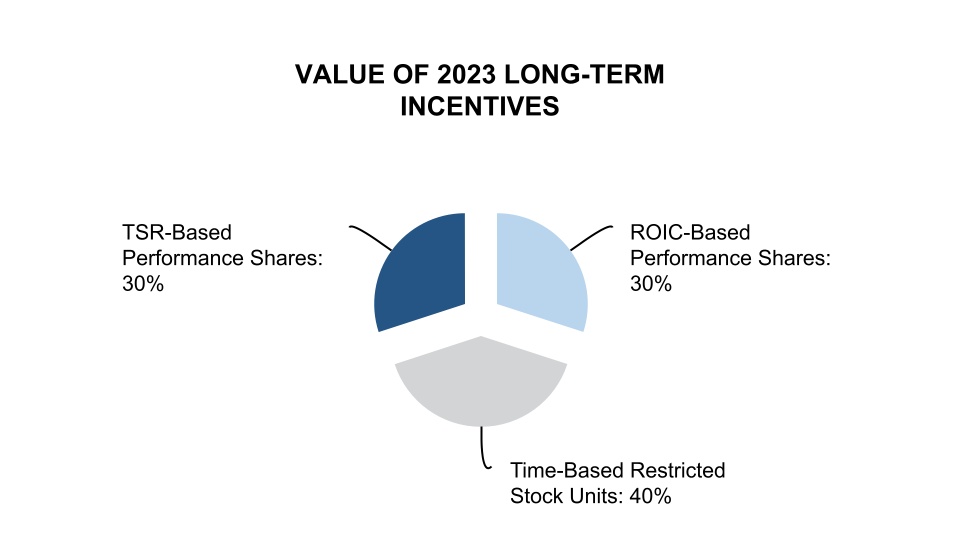 VALUE OF 2023 LONG-TERM INCENTIVES

TSR-Based Performance Shares: 30%

ROIC-Based Performance Shares: 30%

Time-Based Restricted Stock Units: 40%